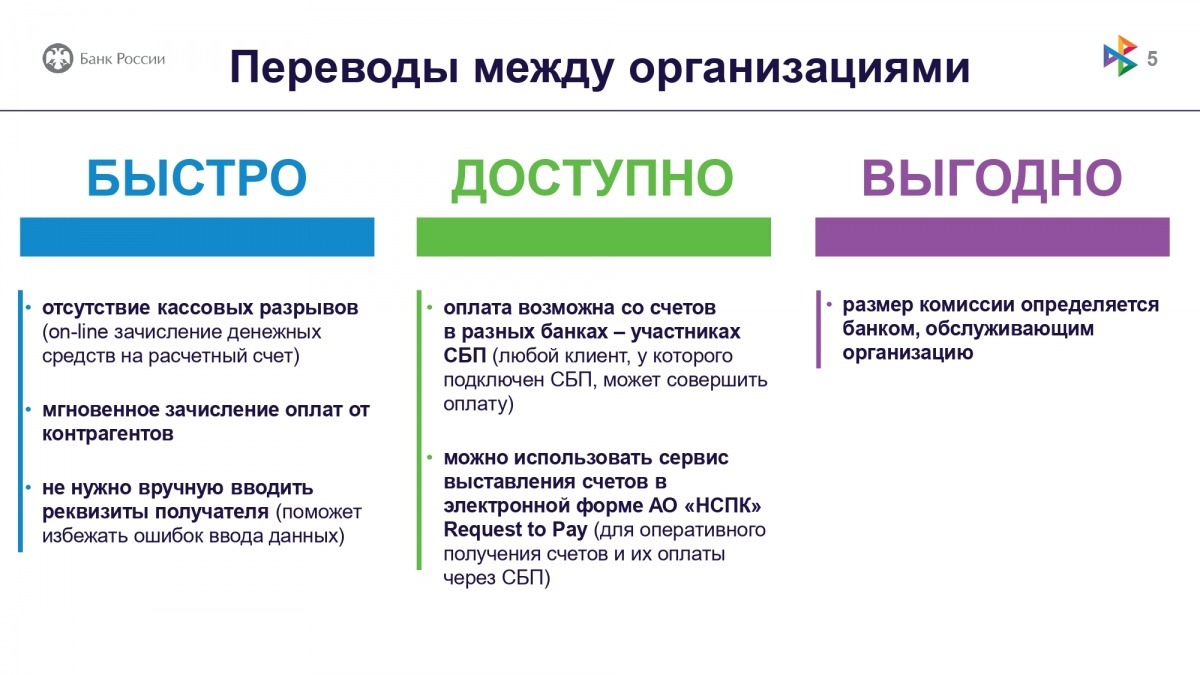 Банк России

Переводы между организациями

5

БЫСТРО

• отсутствие кассовых разрывов (on-line зачисление денежных средств на расчетный счет)

• мгновенное зачисление оплат от контрагентов

• не нужно вручную вводить реквизиты получателя (поможет избежать ошибок ввода данных)

ДОСТУПНО

• оплата возможна со счетов в разных банках – участниках СБП (любой клиент, у которого подключен СБП, может совершить оплату)

• можно использовать сервис выставления счетов в электронной форме АО «НСПК» Request to Pay (для оперативного получения счетов и их оплаты через СБП)

ВЫГОДНО

• размер комиссии определяется банком, обслуживающим организацию